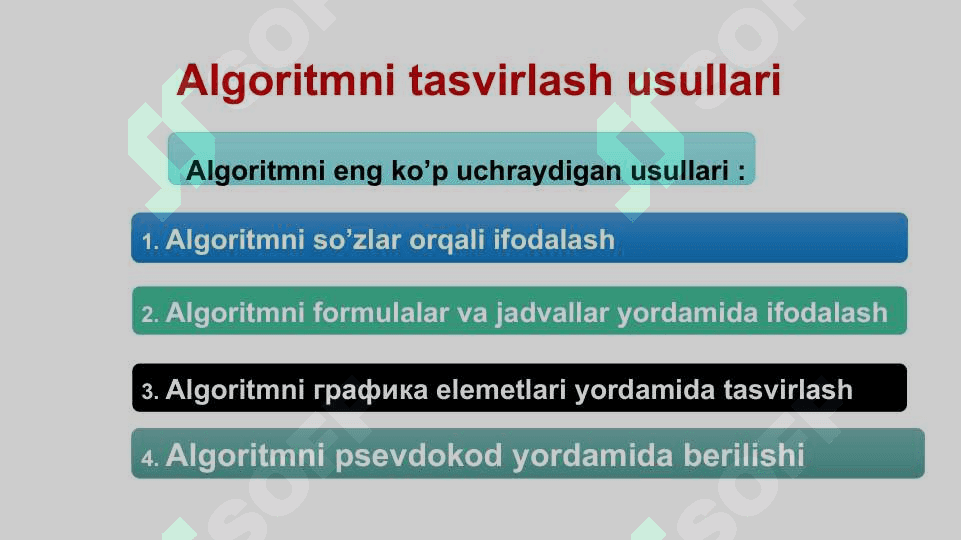 Algoritmni tasvirlash usullari

Algoritmni eng ko’p uchraydigan usullari :

1. Algoritmni so’zlar orqali ifodalash

2. Algoritmni formulalar va jadvallar yordamida ifodalash

3. Algoritmni графика elemetlari yordamida tasvirlash

4. Algoritmni psevdokod yordamida berilishi